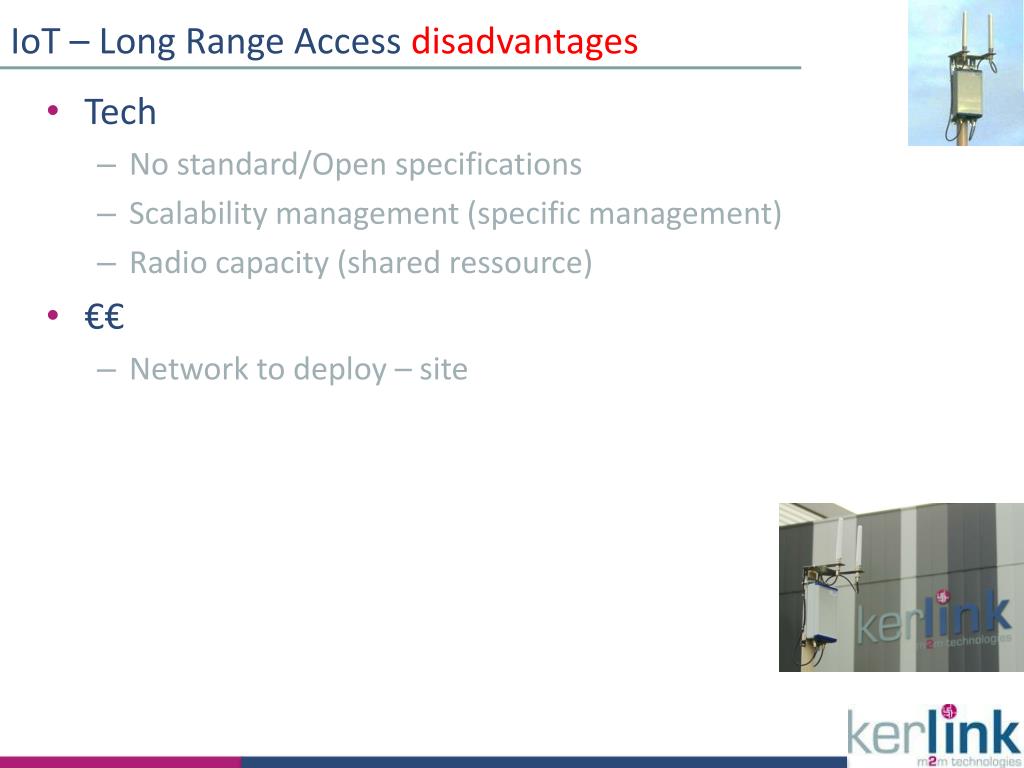 IoT – Long Range Access disadvantages

• Tech
– No standard/Open specifications
– Scalability management (specific management)
– Radio capacity (shared ressource)
• €€
– Network to deploy – site

kerlink
m2m technologies

kerlink
m2m technologies